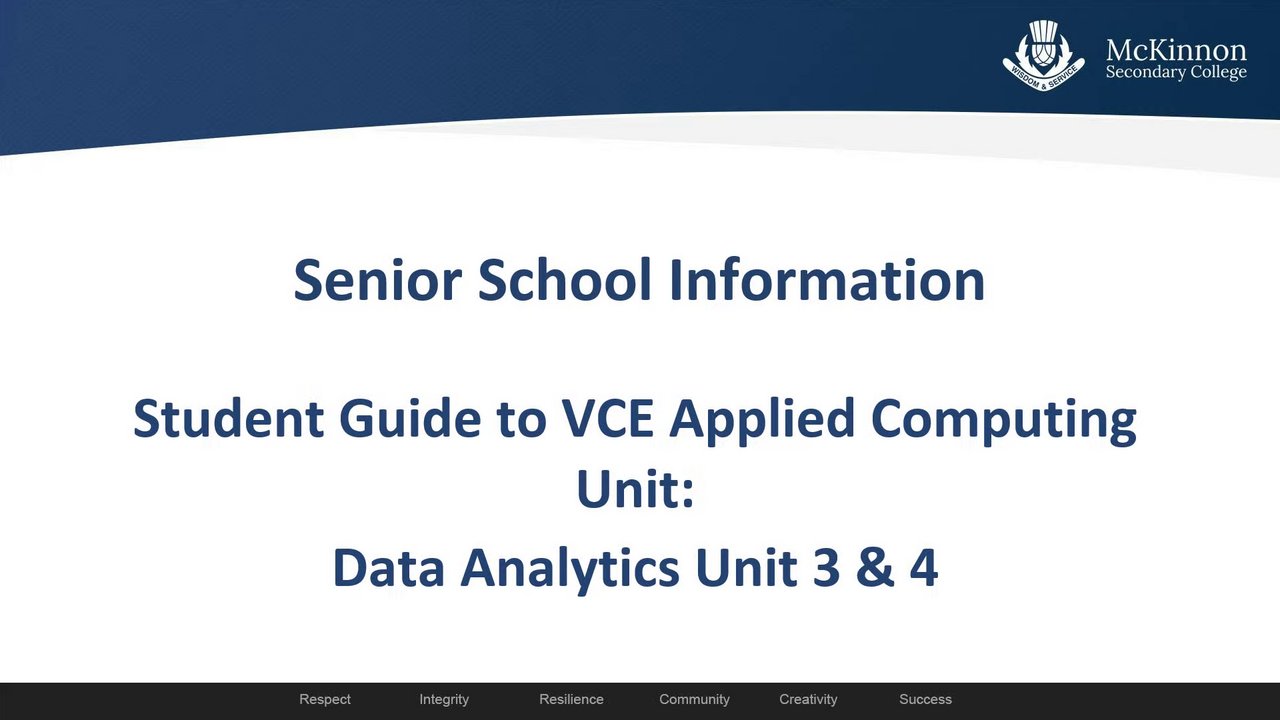 WISDOM & SERVICE

McKinnon
Secondary College

Senior School Information

Student Guide to VCE Applied Computing Unit:

Data Analytics Unit 3 & 4

Respect Integrity Resilience Community Creativity Success